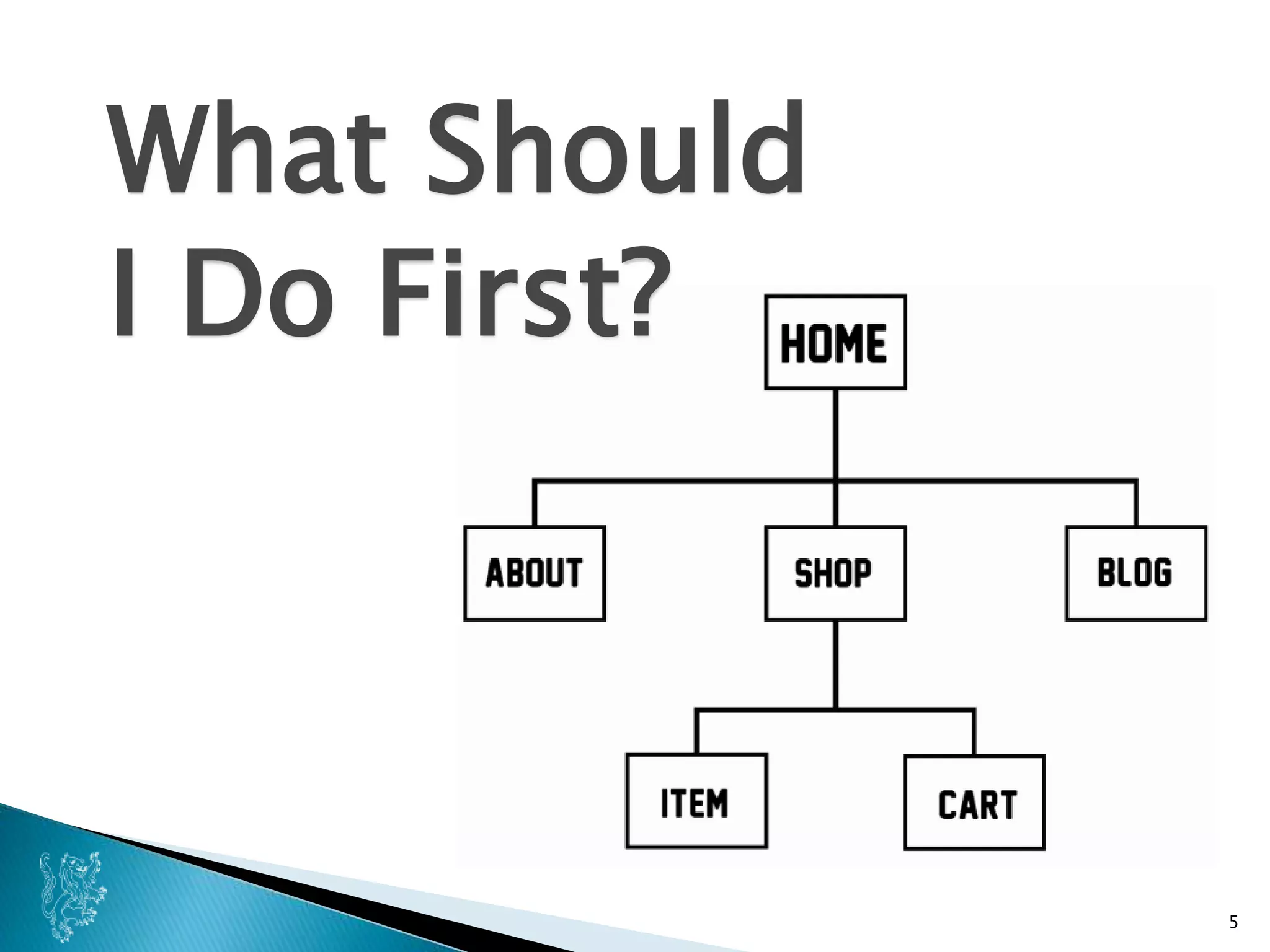 What Should I Do First?

HOME

ABOUT

SHOP

BLOG

ITEM

CART

5